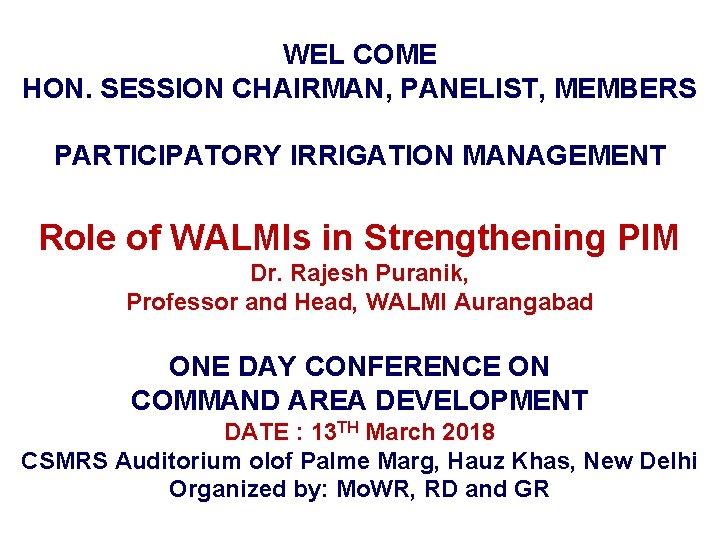 WEL COME
HON. SESSION CHAIRMAN, PANELIST, MEMBERS

PARTICIPATORY IRRIGATION MANAGEMENT

Role of WALMIs in Strengthening PIM
Dr. Rajesh Puranik,
Professor and Head, WALMI Aurangabad

ONE DAY CONFERENCE ON
COMMAND AREA DEVELOPMENT
DATE : 13$^{TH}$ March 2018
CSMRS Auditorium olof Palme Marg, Hauz Khas, New Delhi
Organized by: MoWR, RD and GR